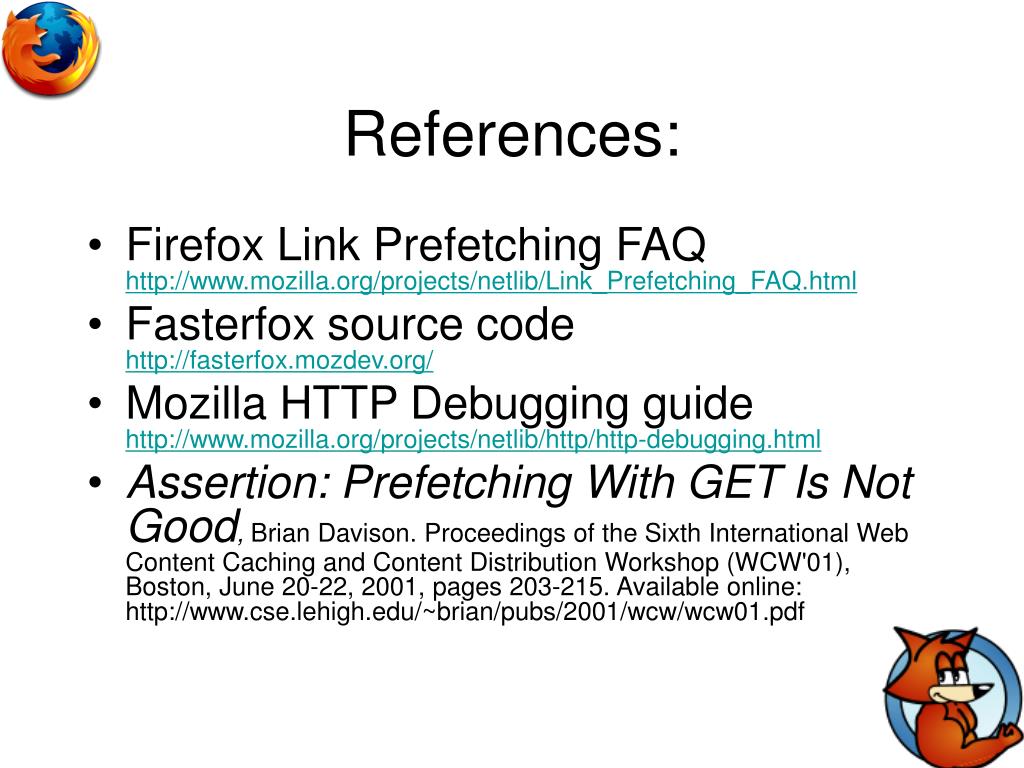 References:

• Firefox Link Prefetching FAQ http://www.mozilla.org/projects/netlib/Link_Prefetching_FAQ.html
• Fasterfox source code http://fasterfox.mozdev.org/
• Mozilla HTTP Debugging guide http://www.mozilla.org/projects/netlib/http/http-debugging.html
• Assertion: Prefetching With GET Is Not Good, Brian Davison. Proceedings of the Sixth International Web Content Caching and Content Distribution Workshop (WCW'01), Boston, June 20-22, 2001, pages 203-215. Available online: http://www.cse.lehigh.edu/~brian/pubs/2001/wcw/wcw01.pdf